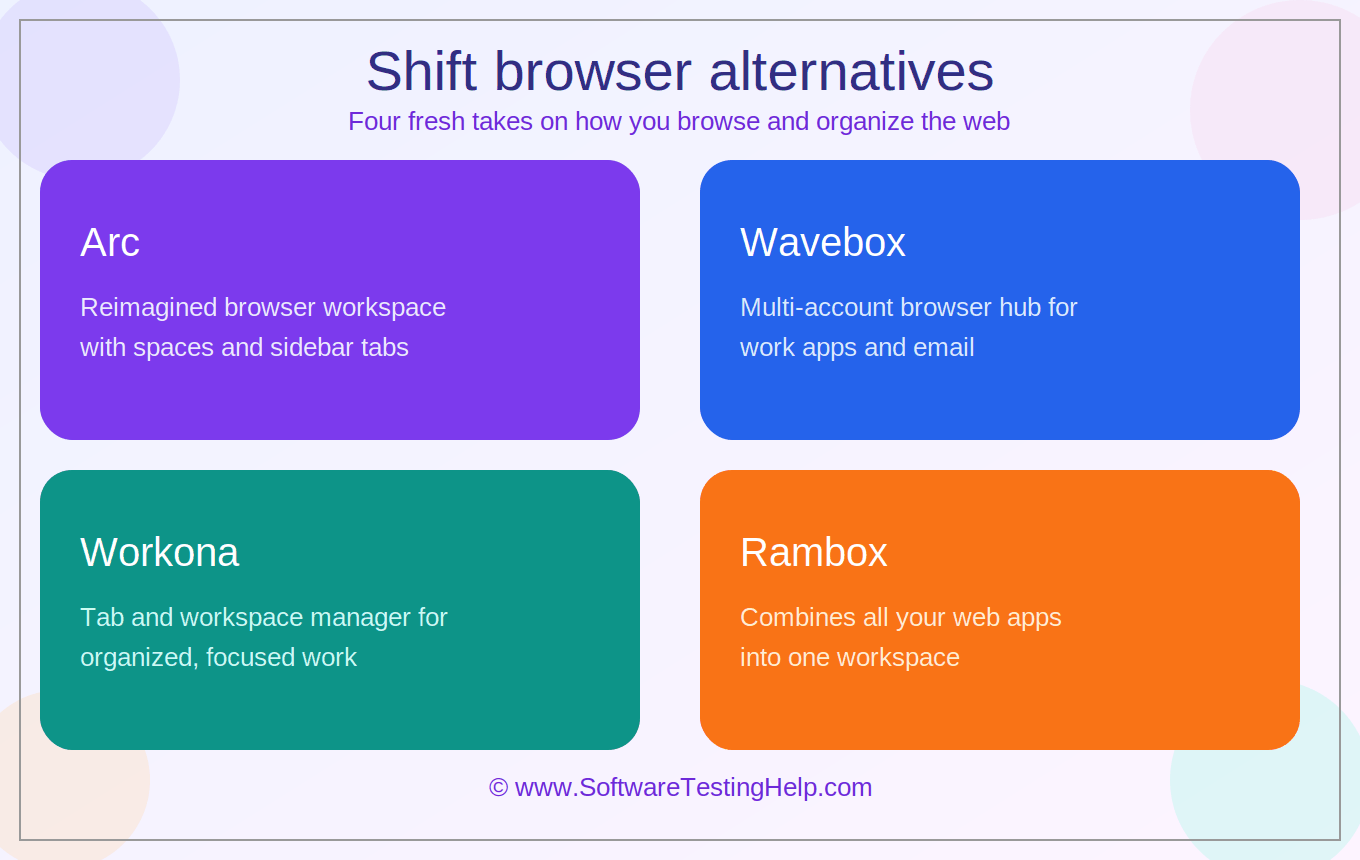 Shift browser alternatives
Four fresh takes on how you browse and organize the web

Arc
Reimagined browser workspace with spaces and sidebar tabs

Wavebox
Multi-account browser hub for work apps and email

Workona
Tab and workspace manager for organized, focused work

Rambox
Combines all your web apps into one workspace

© www.SoftwareTestingHelp.com